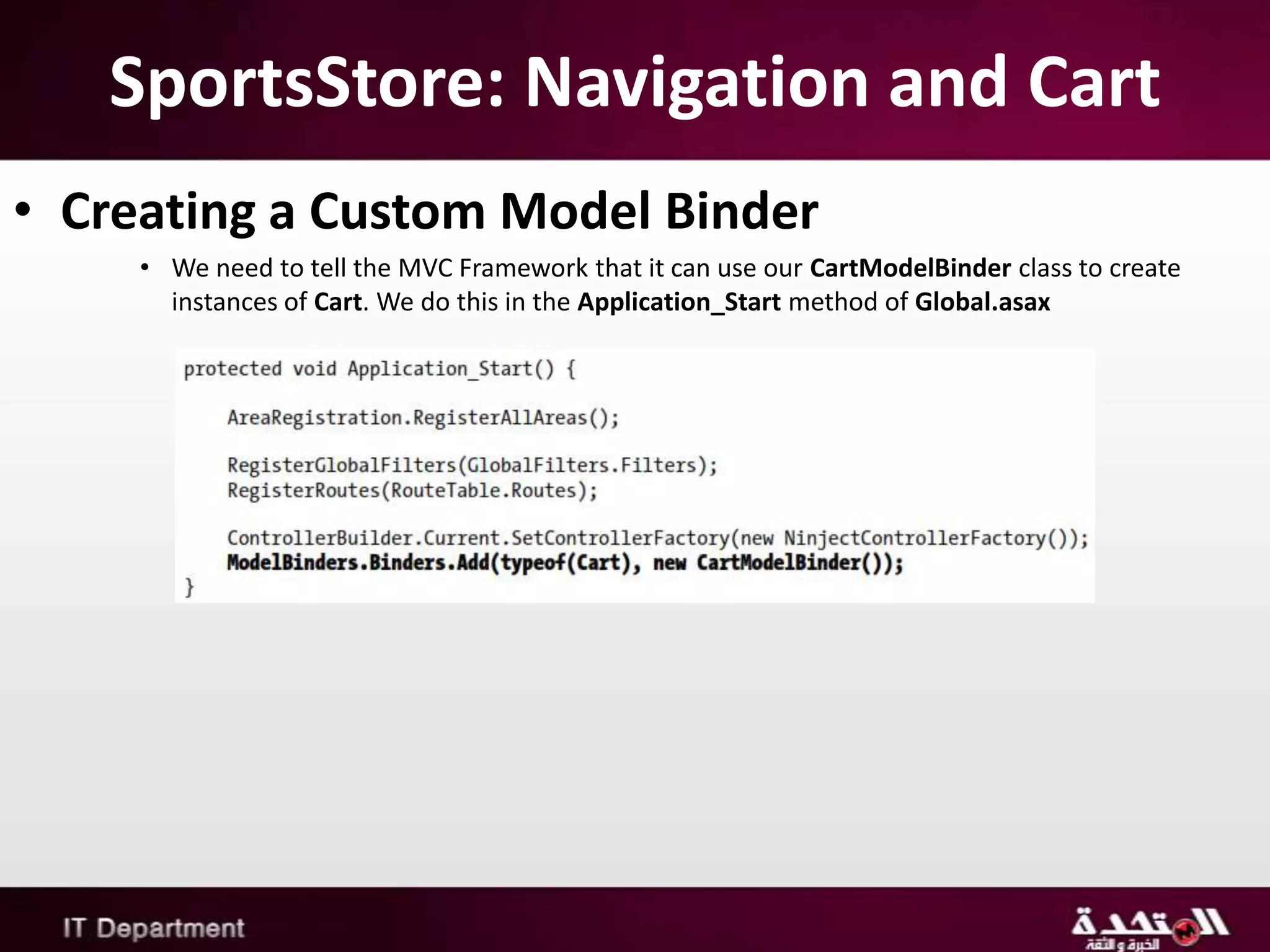 SportsStore: Navigation and Cart

• Creating a Custom Model Binder

• We need to tell the MVC Framework that it can use our CartModelBinder class to create instances of Cart. We do this in the Application_Start method of Global.asax

protected void Application_Start() {

AreaRegistration.RegisterAllAreas();

RegisterGlobalFilters(GlobalFilters.Filters);
RegisterRoutes(RouteTable.Routes);

ControllerBuilder.Current.SetControllerFactory(new NinjectControllerFactory());
ModelBinders.Binders.Add(typeof(Cart), new CartModelBinder());
}

IT Department

المتحدة
الخبرة و الثقة